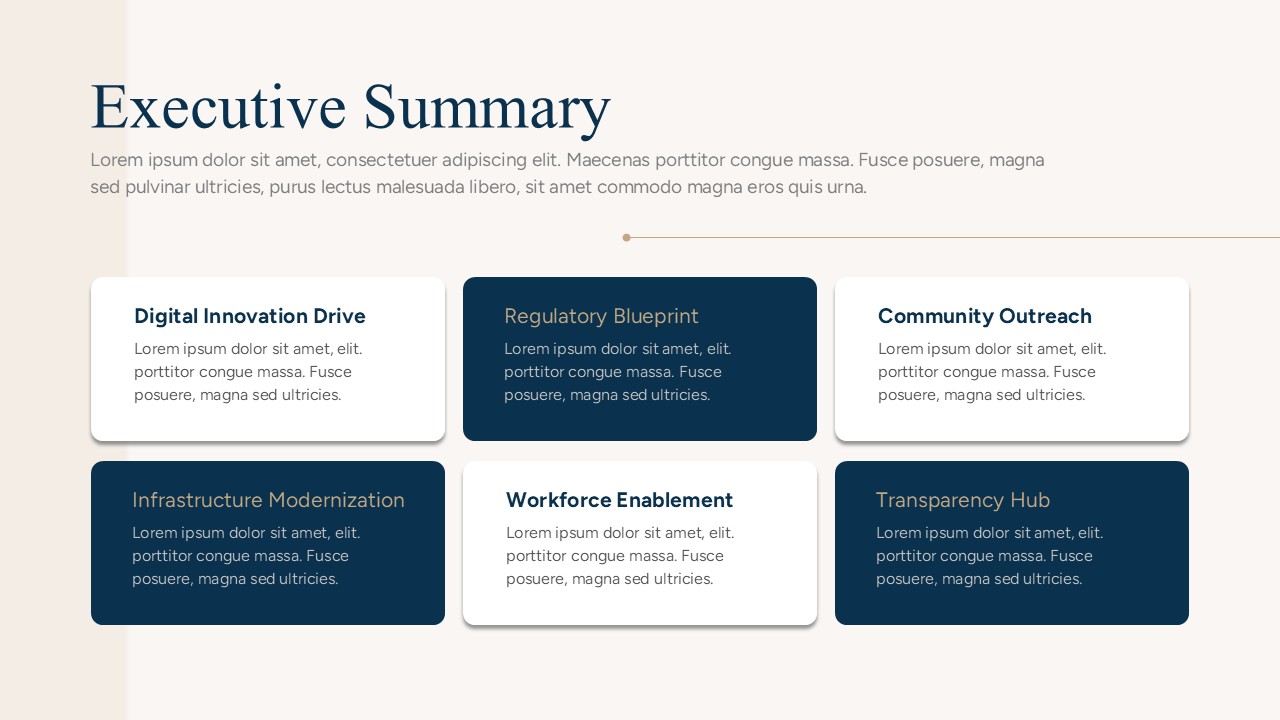 Executive Summary

Lorem ipsum dolor sit amet, consectetuer adipiscing elit. Maecenas porttitor congue massa. Fusce posuere, magna sed pulvinar ultricies, purus lectus malesuada libero, sit amet commodo magna eros quis urna.

Digital Innovation Drive

Lorem ipsum dolor sit amet, elit. porttitor congue massa. Fusce posuere, magna sed ultricies.

Regulatory Blueprint

Lorem ipsum dolor sit amet, elit. porttitor congue massa. Fusce posuere, magna sed ultricies.

Community Outreach

Lorem ipsum dolor sit amet, elit. porttitor congue massa. Fusce posuere, magna sed ultricies.

Infrastructure Modernization

Lorem ipsum dolor sit amet, elit. porttitor congue massa. Fusce posuere, magna sed ultricies.

Workforce Enablement

Lorem ipsum dolor sit amet, elit. porttitor congue massa. Fusce posuere, magna sed ultricies.

Transparency Hub

Lorem ipsum dolor sit amet, elit. porttitor congue massa. Fusce posuere, magna sed ultricies.